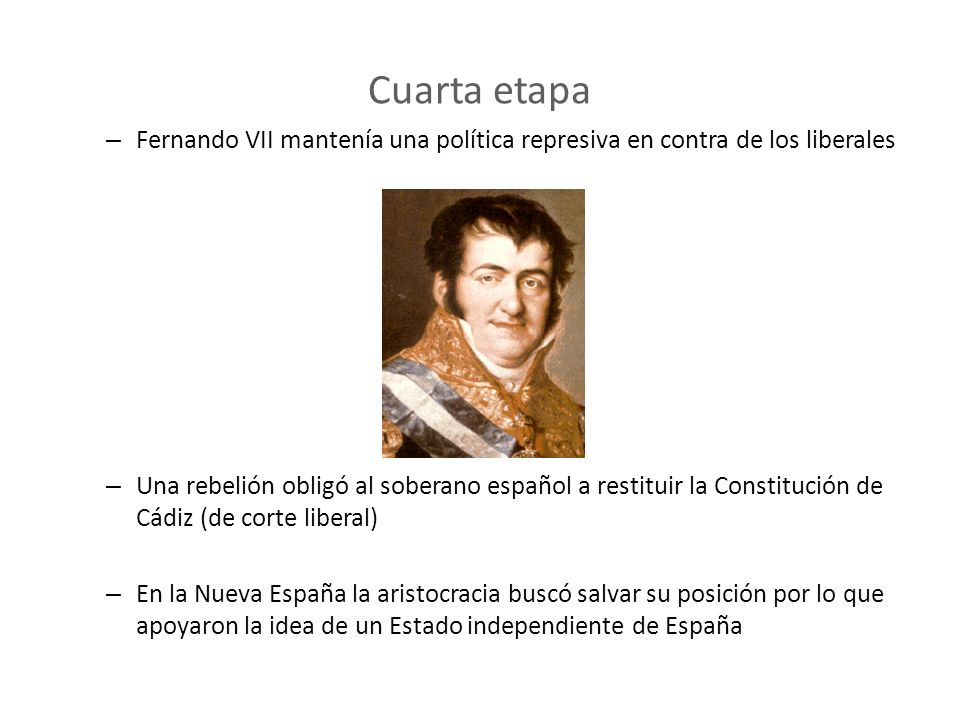 Cuarta etapa

– Fernando VII mantenía una política represiva en contra de los liberales

– Una rebelión obligó al soberano español a restituir la Constitución de Cádiz (de corte liberal)

– En la Nueva España la aristocracia buscó salvar su posición por lo que apoyaron la idea de un Estado independiente de España